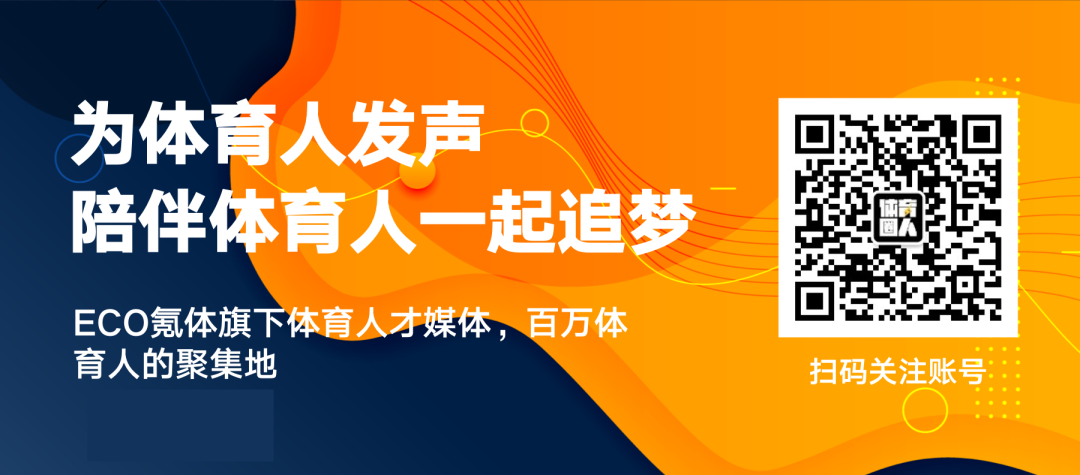 为体育人发声
陪伴体育人一起追梦

ECO氪体旗下体育人才媒体，百万体育人的聚集地

体育圈人

扫码关注账号